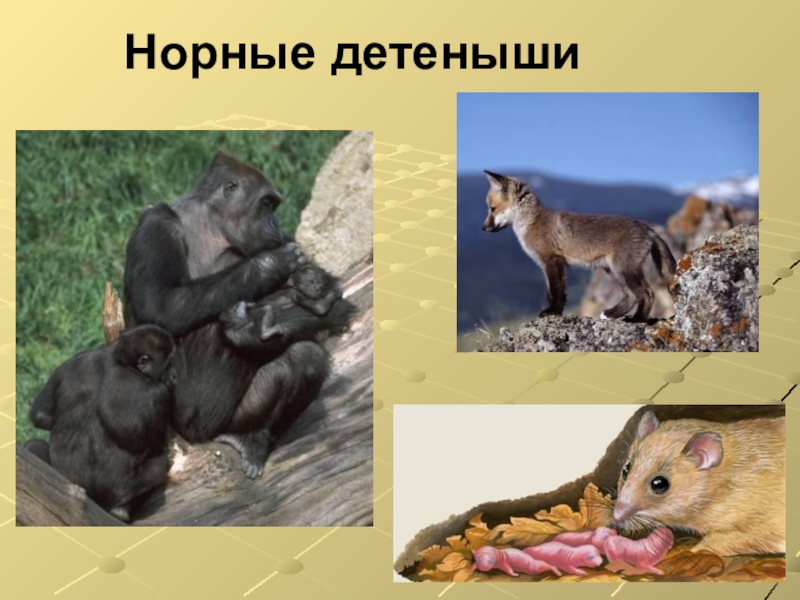 Норные детеныши